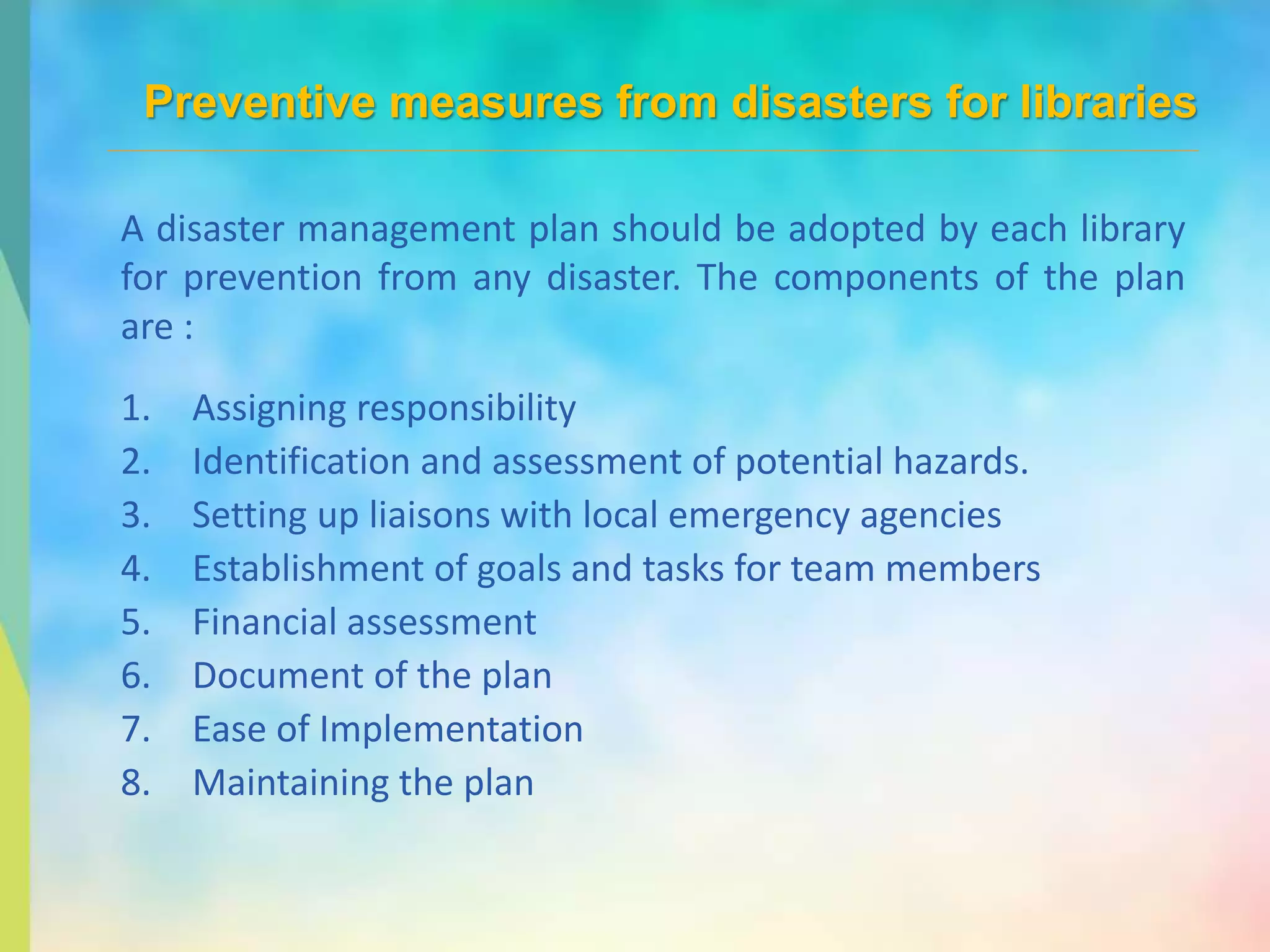 Preventive measures from disasters for libraries

A disaster management plan should be adopted by each library for prevention from any disaster. The components of the plan are :

1. Assigning responsibility
2. Identification and assessment of potential hazards.
3. Setting up liaisons with local emergency agencies
4. Establishment of goals and tasks for team members
5. Financial assessment
6. Document of the plan
7. Ease of Implementation
8. Maintaining the plan